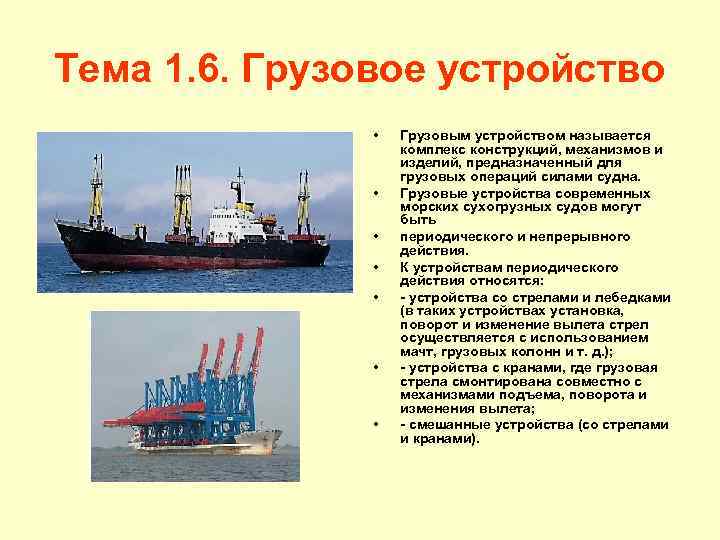 Тема 1.6. Грузовое устройство

• Грузовым устройством называется комплекс конструкций, механизмов и изделий, предназначенный для грузовых операций силами судна.

• Грузовые устройства современных морских сухогрузных судов могут быть

• периодического и непрерывного действия.

• К устройствам периодического действия относятся:

• - устройства со стрелами и лебедками (в таких устройствах установка, поворот и изменение вылета стрел осуществляется с использованием мачт, грузовых колонн и т. д.);

• - устройства с кранами, где грузовая стрела смонтирована совместно с механизмами подъема, поворота и изменения вылета;

• - смешанные устройства (со стрелами и кранами).